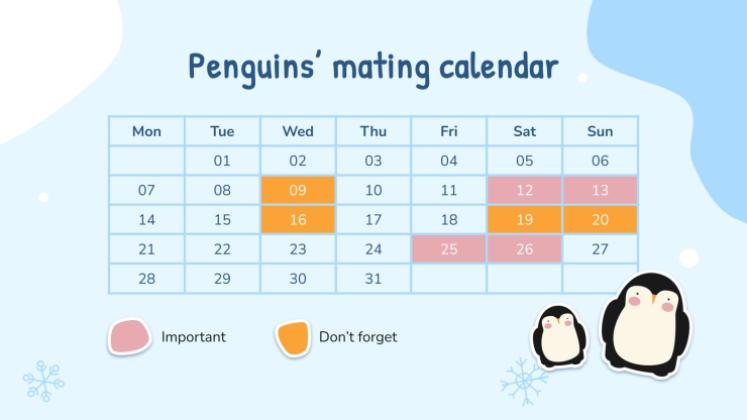 Penguins' mating calendar

| Mon | Tue | Wed | Thu | Fri | Sat | Sun |
|---|---|---|---|---|---|---|
| | 01 | 02 | 03 | 04 | 05 | 06 |
| 07 | 08 | 09 | 10 | 11 | 12 | 13 |
| 14 | 15 | 16 | 17 | 18 | 19 | 20 |
| 21 | 22 | 23 | 24 | 25 | 26 | 27 |
| 28 | 29 | 30 | 31 | | | |

Important

Don't forget